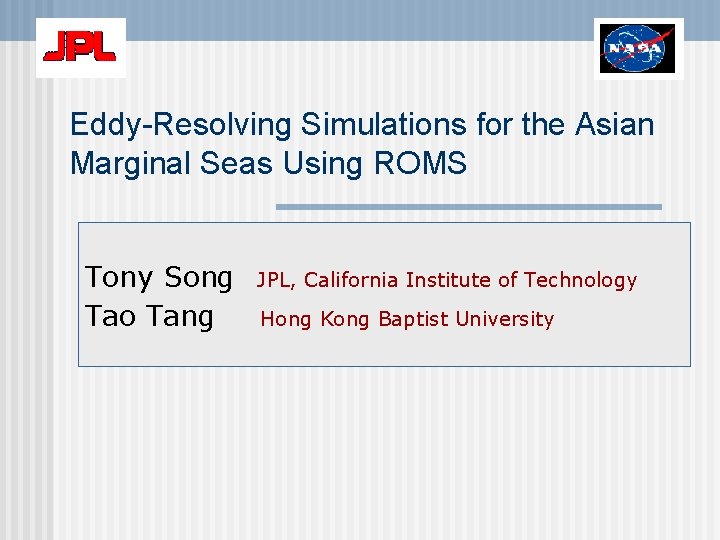 JPL

NASA

Eddy-Resolving Simulations for the Asian Marginal Seas Using ROMS

Tony Song JPL, California Institute of Technology
Tao Tang Hong Kong Baptist University